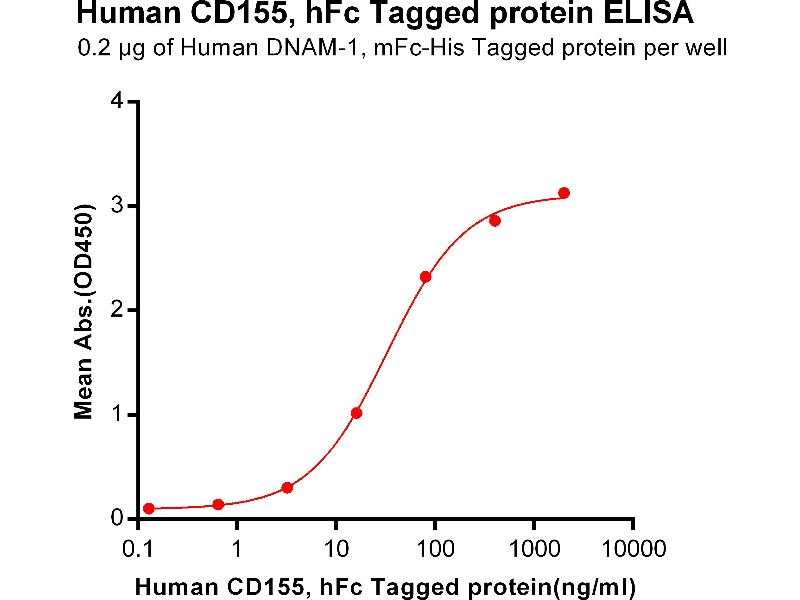 Human CD155, hFc Tagged protein ELISA
0.2 μg of Human DNAM-1, mFc-His Tagged protein per well

Mean Abs.(OD450)

4
3
2
1
0

0.1
1
10
100
1000
10000

Human CD155, hFc Tagged protein(ng/ml)